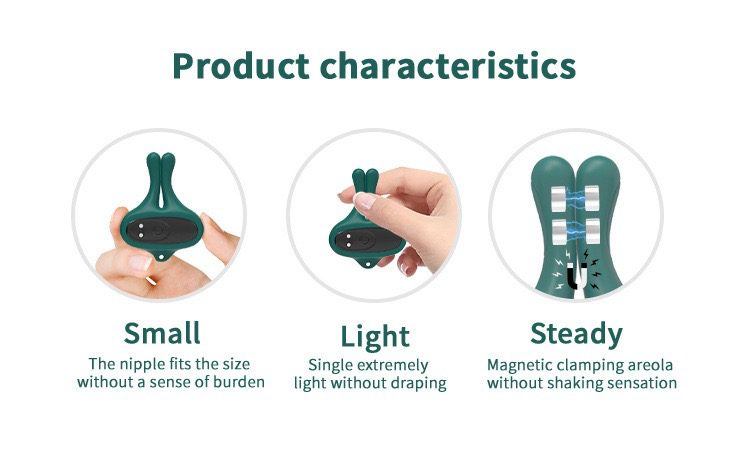 Product characteristics

Small
The nipple fits the size without a sense of burden

Light
Single extremely light without draping

Steady
Magnetic clamping areola without shaking sensation